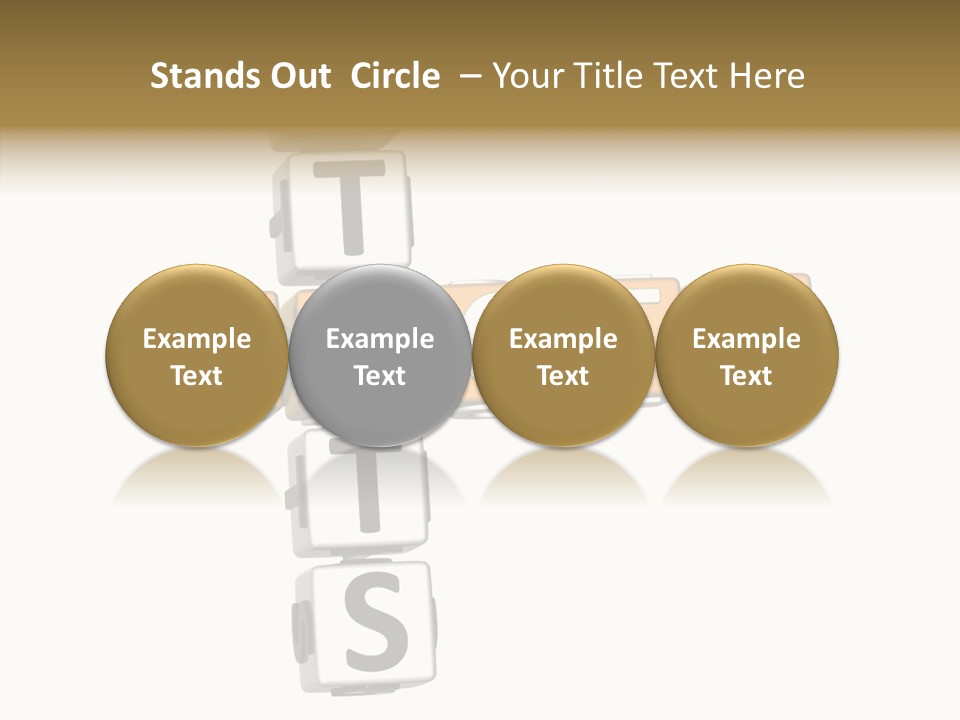 Stands Out Circle – Your Title Text Here

T

Example Text

Example Text

Example Text

Example Text

T

S